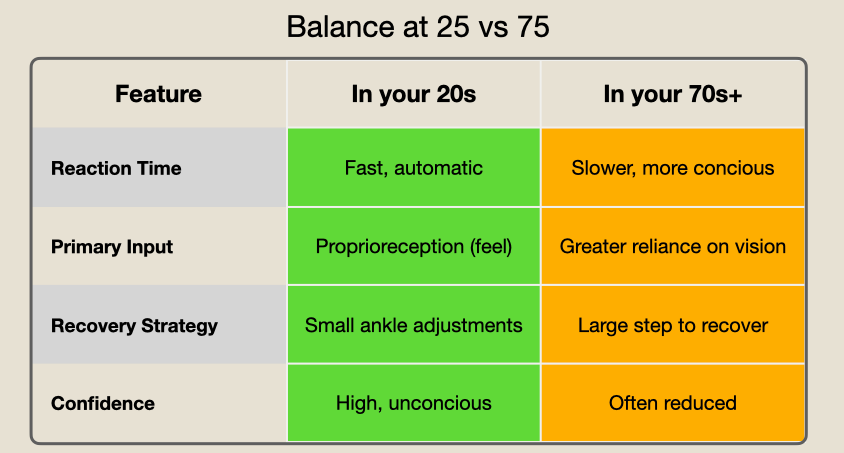 Balance at 25 vs 75

| Feature | In your 20s | In your 70s+ |
|---|---|---|
| Reaction Time | Fast, automatic | Slower, more concious |
| Primary Input | Proprioreception (feel) | Greater reliance on vision |
| Recovery Strategy | Small ankle adjustments | Large step to recover |
| Confidence | High, unconcious | Often reduced |